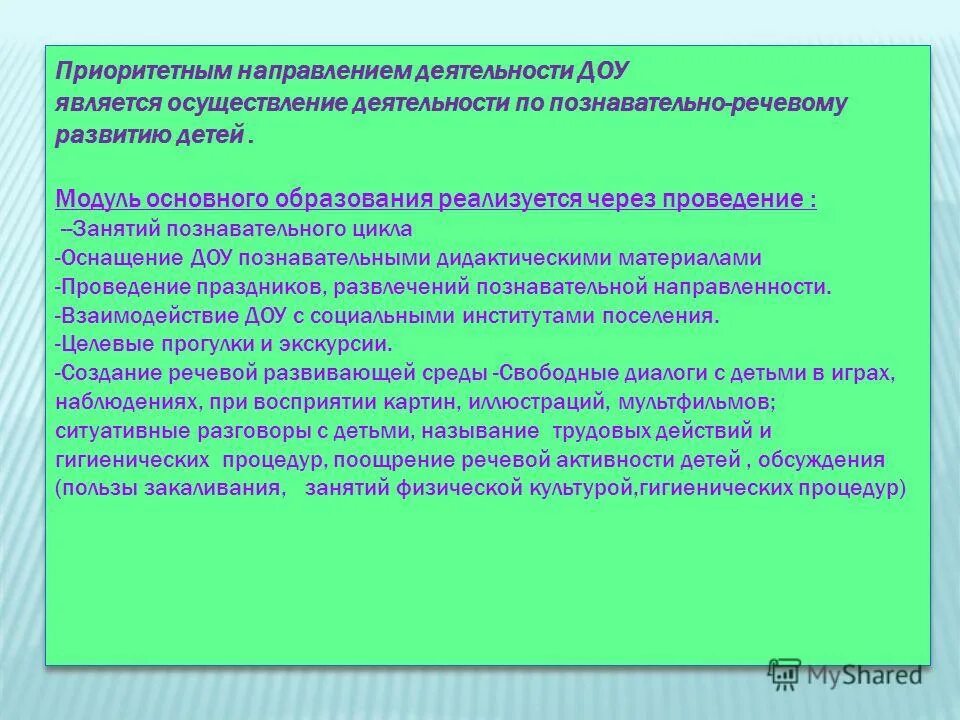 Приоритетным направлением деятельности ДОУ является осуществление деятельности по познавательно-речевому развитию детей .

Модуль основного образования реализуется через проведение :
--Занятий познавательного цикла
-Оснащение ДОУ познавательными дидактическими материалами
-Проведение праздников, развлечений познавательной направленности.
-Взаимодействие ДОУ с социальными институтами поселения.
-Целевые прогулки и экскурсии.
-Создание речевой развивающей среды -Свободные диалоги с детьми в играх, наблюдениях, при восприятии картин, иллюстраций, мультфильмов; ситуативные разговоры с детьми, называние трудовых действий и гигиенических процедур, поощрение речевой активности детей , обсуждения (пользы закаливания, занятий физической культурой,гигиенических процедур)

MyShared